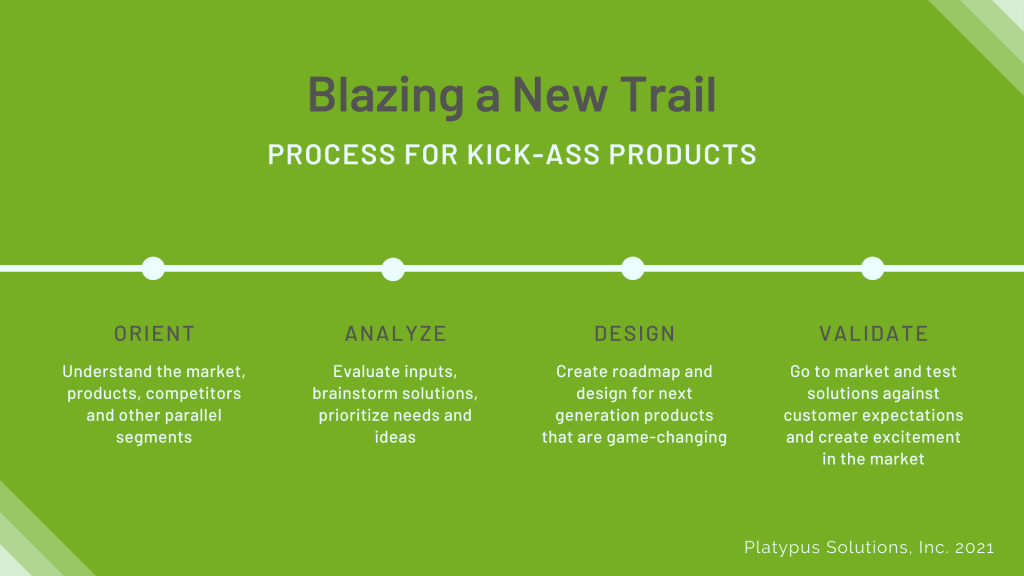 Blazing a New Trail

PROCESS FOR KICK-ASS PRODUCTS

ORIENT

Understand the market, products, competitors and other parallel segments

ANALYZE

Evaluate inputs, brainstorm solutions, prioritize needs and ideas

DESIGN

Create roadmap and design for next generation products that are game-changing

VALIDATE

Go to market and test solutions against customer expectations and create excitement in the market

Platypus Solutions, Inc. 2021